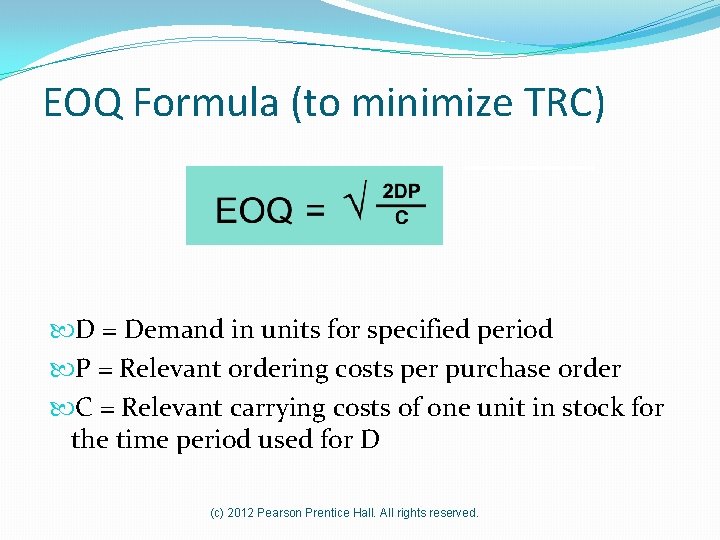 EOQ Formula (to minimize TRC)

$EOQ = \sqrt{\frac{2DP}{C}}$

D = Demand in units for specified period

P = Relevant ordering costs per purchase order

C = Relevant carrying costs of one unit in stock for the time period used for D

(c) 2012 Pearson Prentice Hall. All rights reserved.